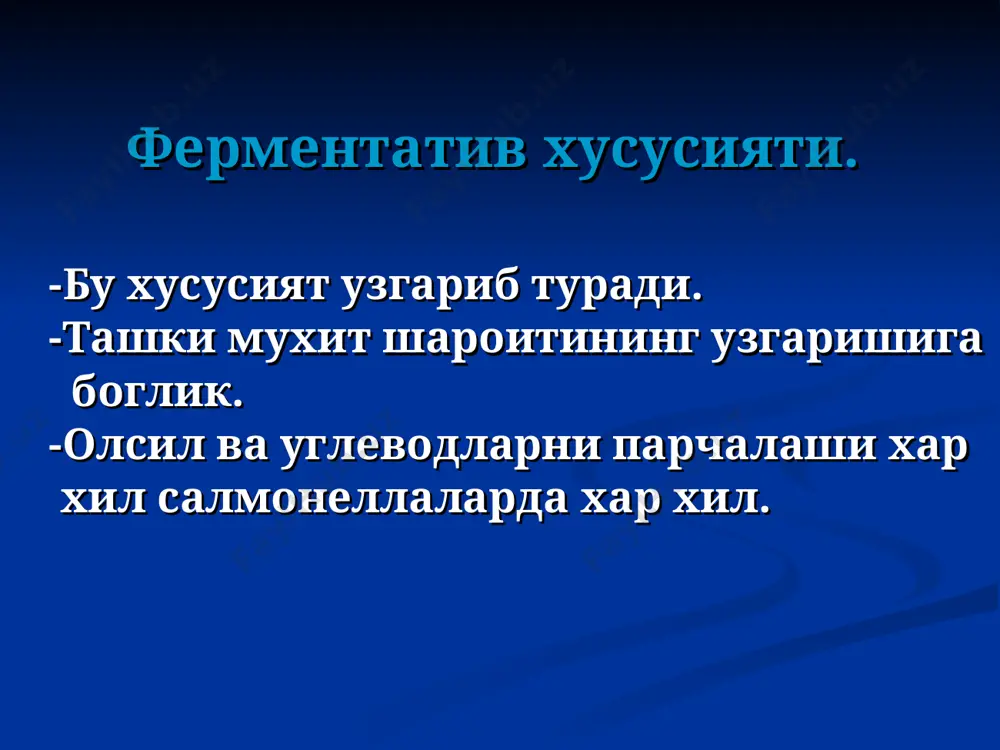 Ферментатив хусусияти.

-Бу хусусият узгариб туради.
-Ташки мухит шароитининг узгаришига боглик.
-Олсил ва углеводларни парчалаши хар хил салмонеллаларда хар хил.